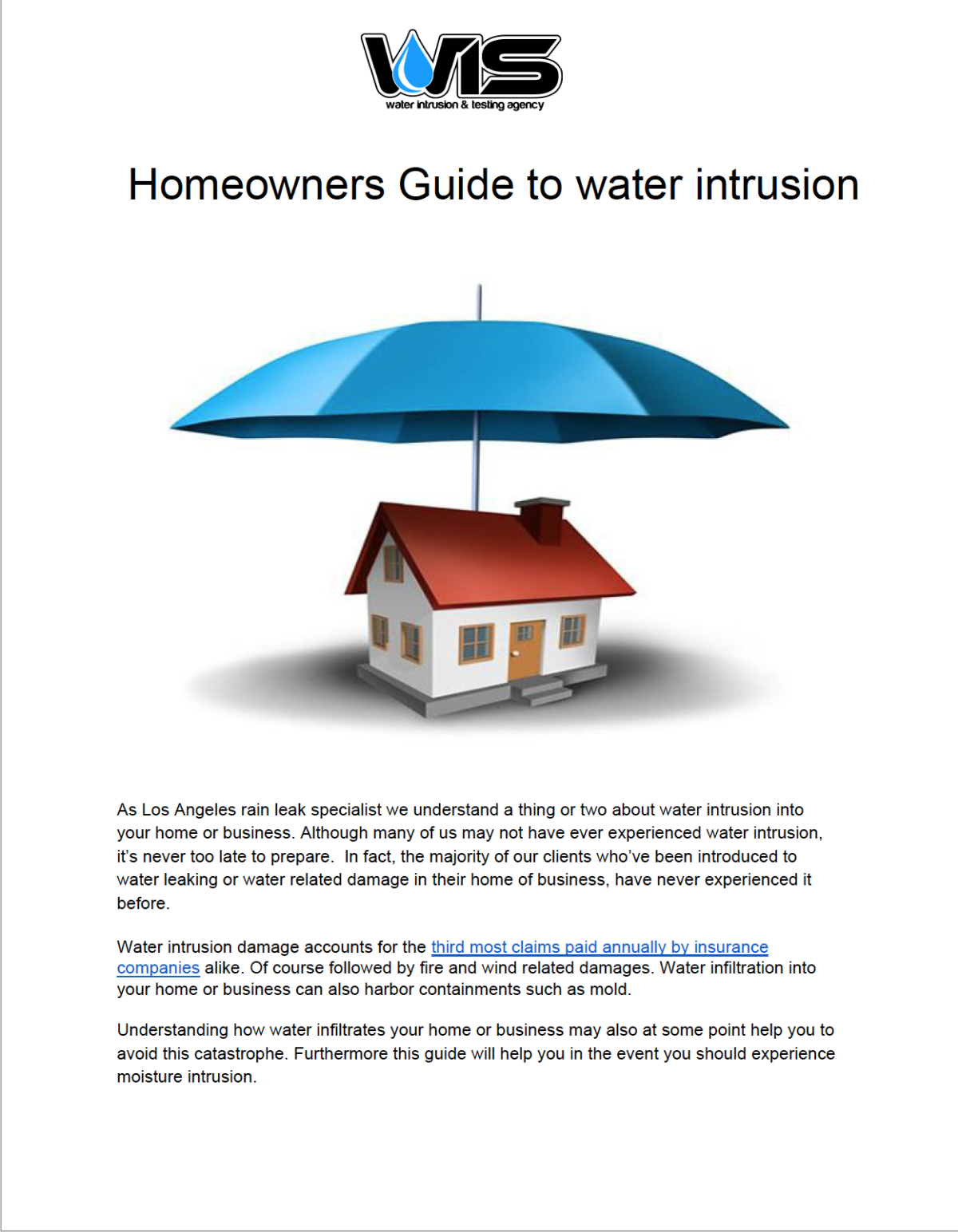 WIS
water intrusion & testing agency

Homeowners Guide to water intrusion

As Los Angeles rain leak specialist we understand a thing or two about water intrusion into your home or business. Although many of us may not have ever experienced water intrusion, it's never too late to prepare. In fact, the majority of our clients who've been introduced to water leaking or water related damage in their home of business, have never experienced it before.

Water intrusion damage accounts for the third most claims paid annually by insurance companies alike. Of course followed by fire and wind related damages. Water infiltration into your home or business can also harbor containments such as mold.

Understanding how water infiltrates your home or business may also at some point help you to avoid this catastrophe. Furthermore this guide will help you in the event you should experience moisture intrusion.